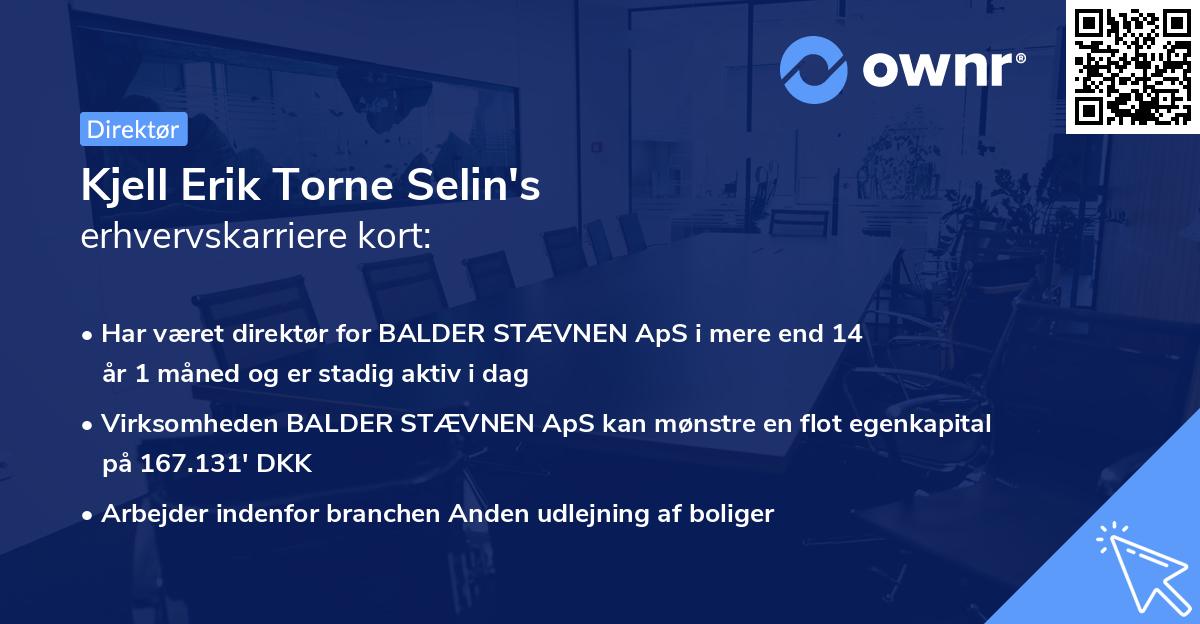 ownr®

Direktør

Kjell Erik Torne Selin's
erhvervskarriere kort:

• Har været direktør for BALDER STÆVNEN ApS i mere end 14 år 1 måned og er stadig aktiv i dag

• Virksomheden BALDER STÆVNEN ApS kan mønstre en flot egenkapital på 167.131' DKK

• Arbejder indenfor branchen Anden udlejning af boliger